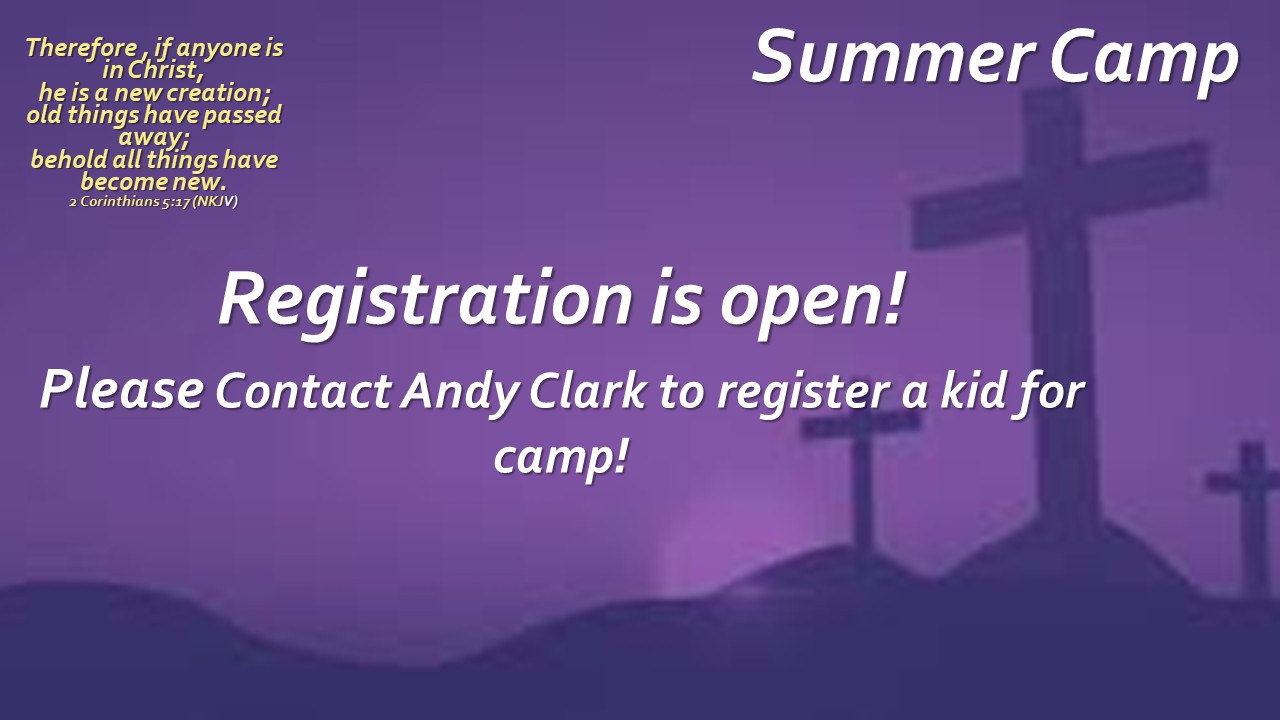 Therefore , if anyone is in Christ,
he is a new creation;
old things have passed away;
behold all things have become new.
2 Corinthians 5:17 (NKJV)

Summer Camp

Registration is open!

Please Contact Andy Clark to register a kid for camp!